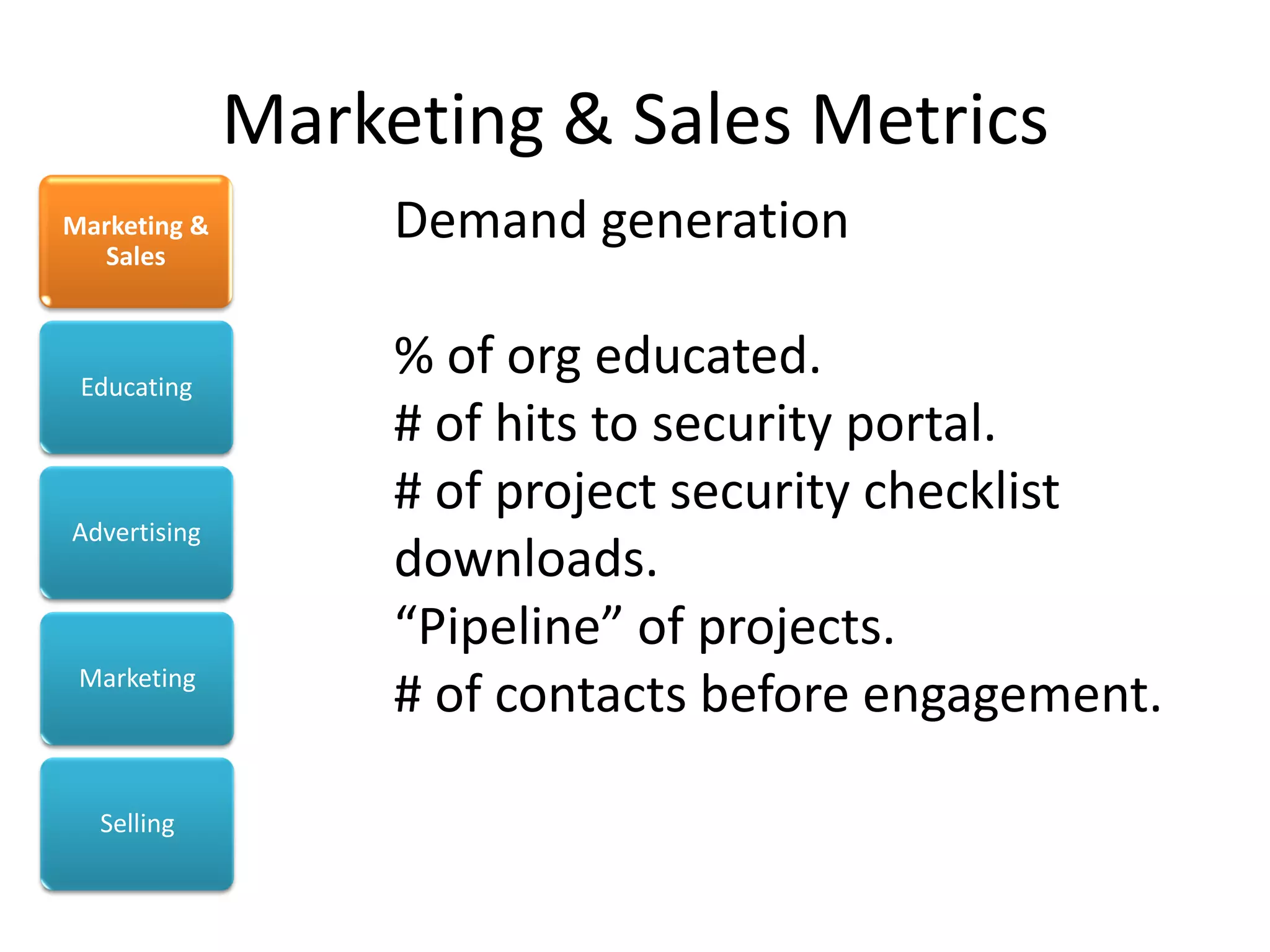 Marketing & Sales Metrics

Marketing & Sales

Educating

Advertising

Marketing

Selling

Demand generation

% of org educated.
# of hits to security portal.
# of project security checklist downloads.
“Pipeline” of projects.
# of contacts before engagement.